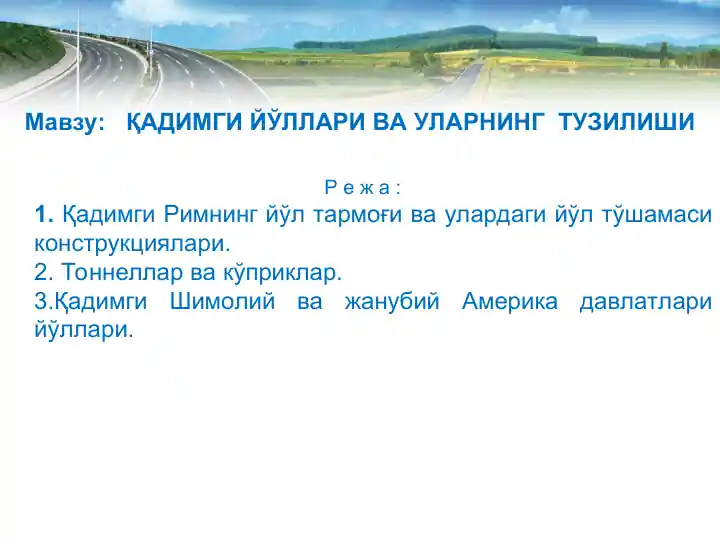 Мавзу: ҚАДИМГИ ЙЎЛЛАРИ ВА УЛАРНИНГ ТУЗИЛИШИ

Р е ж а :

1. Қадимги Римнинг йўл тармоғи ва улардаги йўл тўшамаси конструкциялари.

2. Тоннеллар ва кўприклар.

3.Қадимги Шимолий ва жанубий Америка давлатлари йўллари.